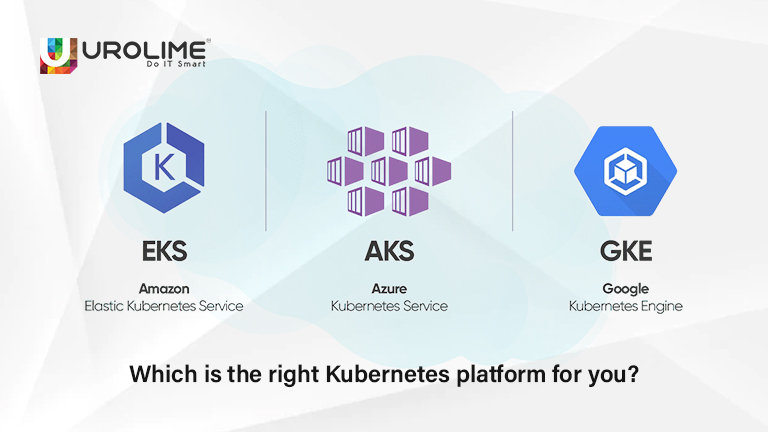 UROLIME
Do IT Smart

K

EKS
Amazon
Elastic Kubernetes Service

AKS
Azure
Kubernetes Service

GKE
Google
Kubernetes Engine

Which is the right Kubernetes platform for you?